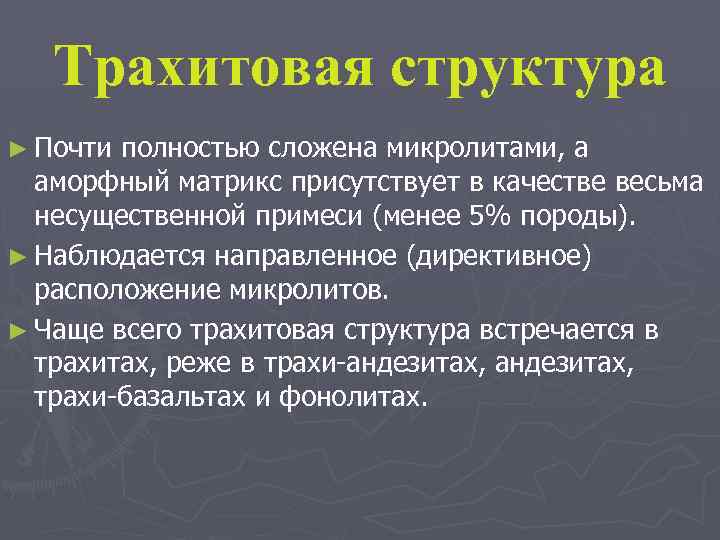 Трахитовая структура

► Почти полностью сложена микролитами, а аморфный матрикс присутствует в качестве весьма несущественной примеси (менее 5% породы).

► Наблюдается направленное (директивное) расположение микролитов.

► Чаще всего трахитовая структура встречается в трахитах, реже в трахи-андезитах, андезитах, трахи-базальтах и фонолитах.